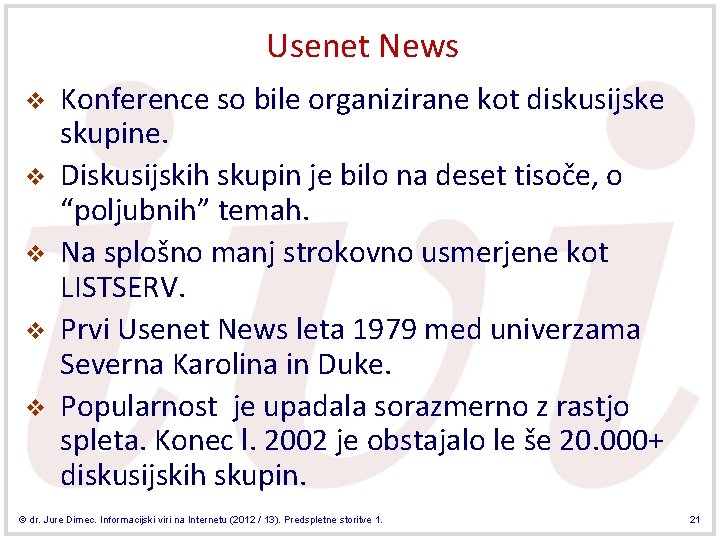 Usenet News

❖ Konference so bile organizirane kot diskusijske skupine.

❖ Diskusijskih skupin je bilo na deset tisoče, o “poljubnih” temah.

❖ Na splošno manj strokovno usmerjene kot LISTSERV.

❖ Prvi Usenet News leta 1979 med univerzama Severna Karolina in Duke.

❖ Popularnost je upadala sorazmerno z rastjo spleta. Konec l. 2002 je obstajalo le še 20.000+ diskusijskih skupin.

© dr. Jure Dimec. Informacijski viri na Internetu (2012 / 13). Predspletne storitve 1.

21